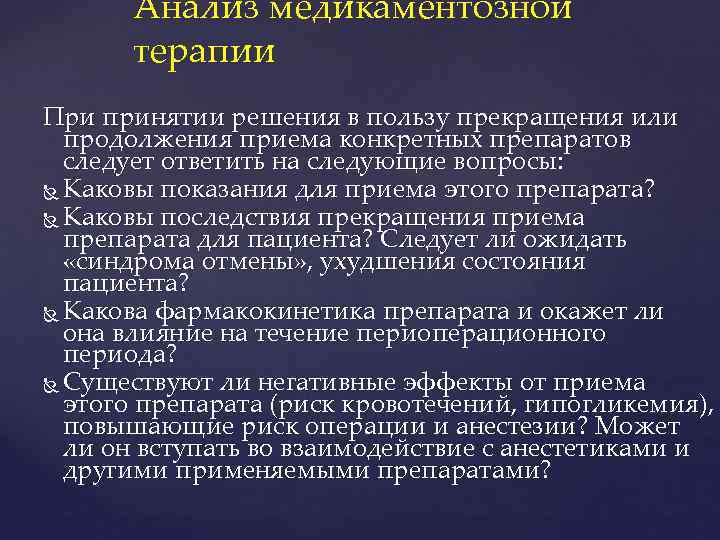 Анализ медикаментозной терапии

При принятии решения в пользу прекращения или продолжения приема конкретных препаратов следует ответить на следующие вопросы:

Каковы показания для приема этого препарата?

Каковы последствия прекращения приема препарата для пациента? Следует ли ожидать «синдрома отмены», ухудшения состояния пациента?

Какова фармакокинетика препарата и окажет ли она влияние на течение периоперационного периода?

Существуют ли негативные эффекты от приема этого препарата (риск кровотечений, гипогликемия), повышающие риск операции и анестезии? Может ли он вступать во взаимодействие с анестетиками и другими применяемыми препаратами?